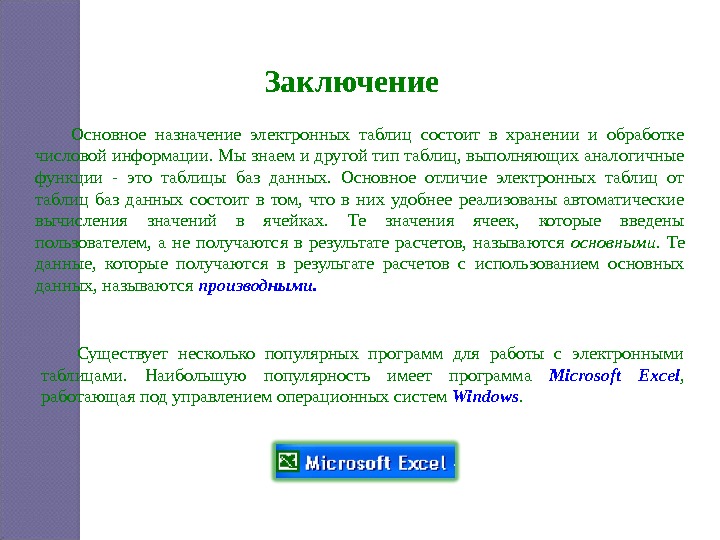 Заключение

Основное назначение электронных таблиц состоит в хранении и обработке числовой информации. Мы знаем и другой тип таблиц, выполняющих аналогичные функции - это таблицы баз данных. Основное отличие электронных таблиц от таблиц баз данных состоит в том, что в них удобнее реализованы автоматические вычисления значений в ячейках. Те значения ячеек, которые введены пользователем, а не получаются в результате расчетов, называются основными. Те данные, которые получаются в результате расчетов с использованием основных данных, называются производными.

Существует несколько популярных программ для работы с электронными таблицами. Наибольшую популярность имеет программа Microsoft Excel, работающая под управлением операционных систем Windows.

Microsoft Excel -